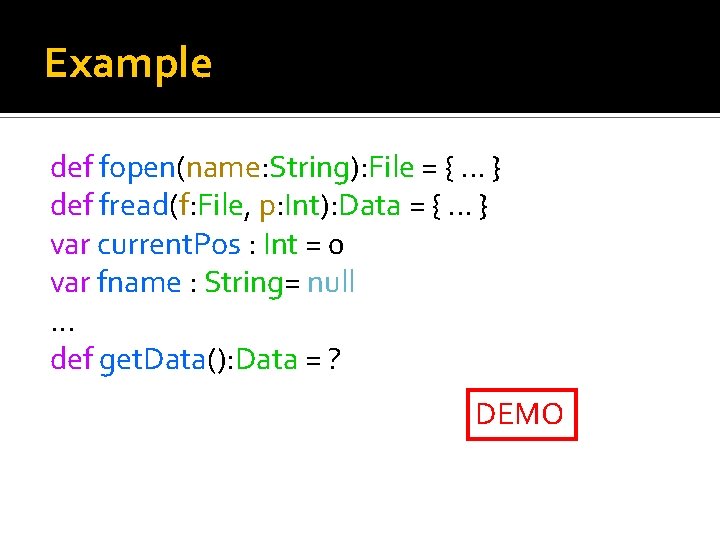 Example

def fopen(name:String):File = { … }
def fread(f:File, p:Int):Data = { … }
var currentPos : Int = 0
var fname : String= null
…
def getData():Data = ?

DEMO